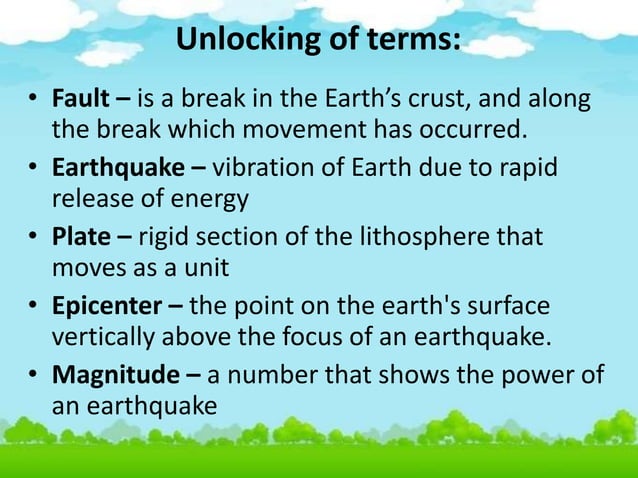 Unlocking of terms:

• Fault – is a break in the Earth’s crust, and along the break which movement has occurred.
• Earthquake – vibration of Earth due to rapid release of energy
• Plate – rigid section of the lithosphere that moves as a unit
• Epicenter – the point on the earth's surface vertically above the focus of an earthquake.
• Magnitude – a number that shows the power of an earthquake